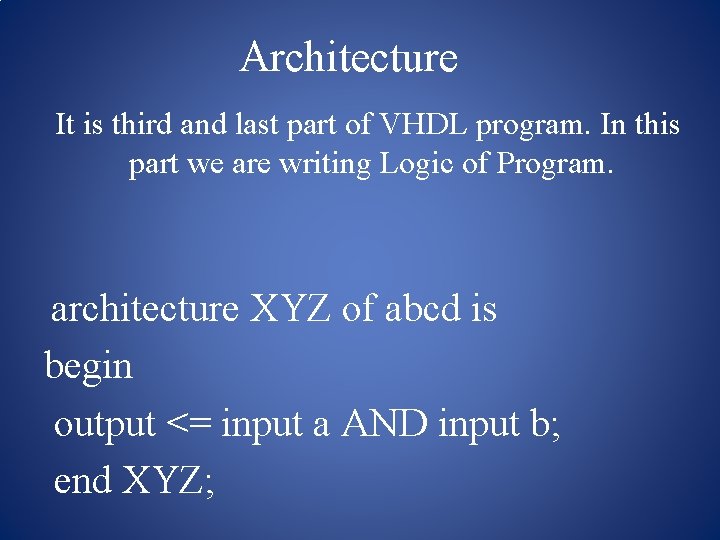 Architecture

It is third and last part of VHDL program. In this part we are writing Logic of Program.

architecture XYZ of abcd is
begin
output <= input a AND input b;
end XYZ;